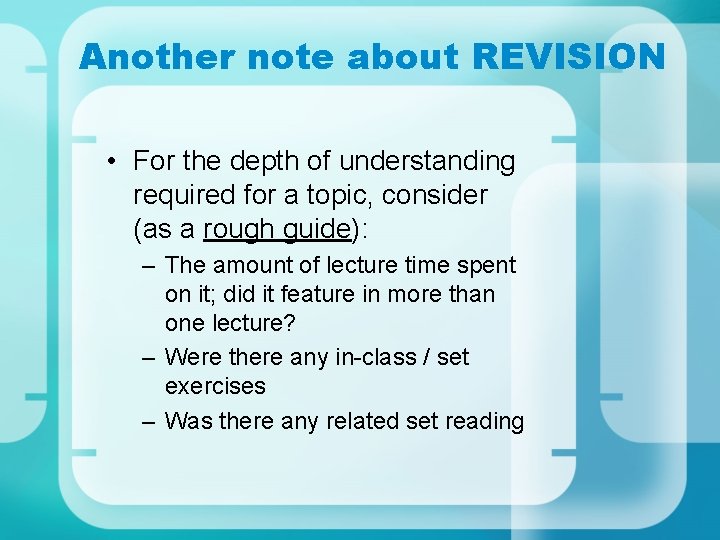 Another note about REVISION

• For the depth of understanding required for a topic, consider (as a rough guide):
– The amount of lecture time spent on it; did it feature in more than one lecture?
– Were there any in-class / set exercises
– Was there any related set reading